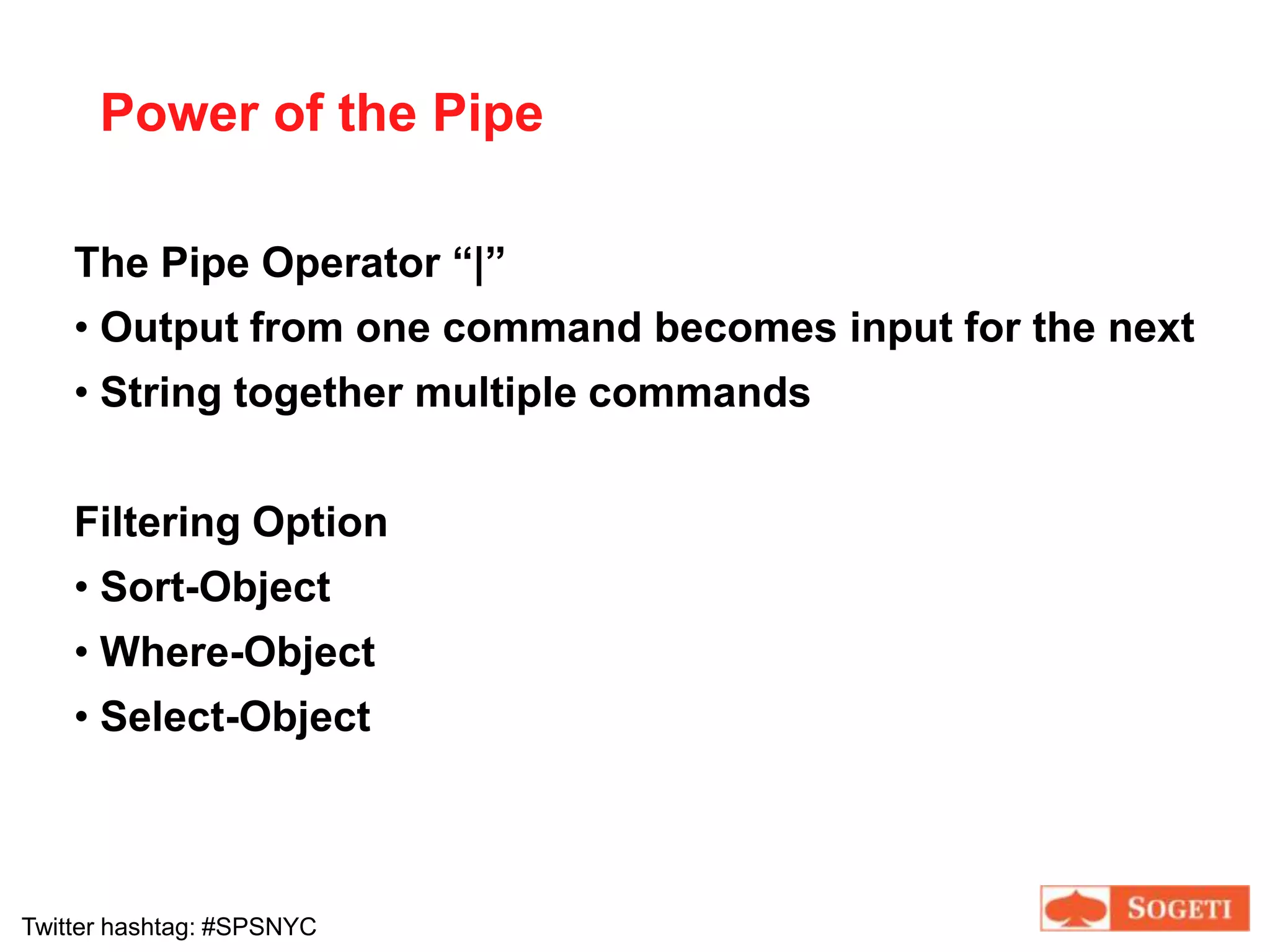 Power of the Pipe

The Pipe Operator “|”

• Output from one command becomes input for the next

• String together multiple commands

Filtering Option

• Sort-Object

• Where-Object

• Select-Object

Twitter hashtag: #SPSNYC

SOGETI